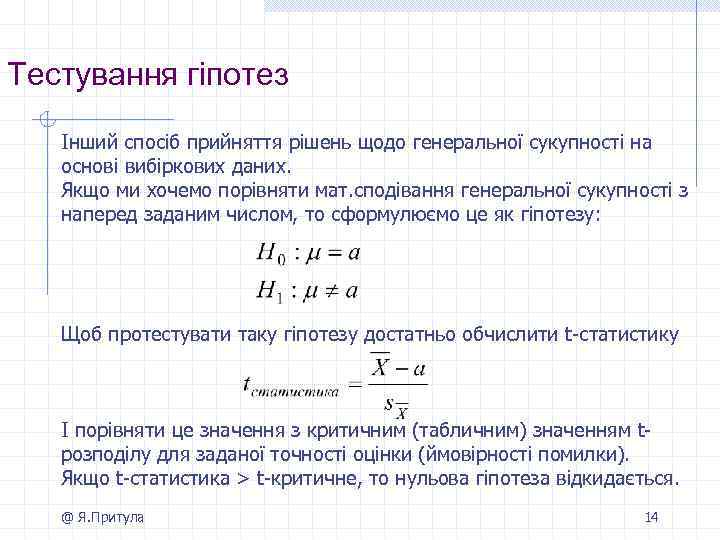 Тестування гіпотез

Інший спосіб прийняття рішень щодо генеральної сукупності на основі вибіркових даних.
Якщо ми хочемо порівняти мат.сподівання генеральної сукупності з наперед заданим числом, то сформулюємо це як гіпотезу:

$H_0 : \mu = a$
$H_1 : \mu \neq a$

Щоб протестувати таку гіпотезу достатньо обчислити t-статистику

$t_{статистика} = \frac{\overline{X} - a}{s_{\overline{X}}}$

І порівняти це значення з критичним (табличним) значенням t-розподілу для заданої точності оцінки (ймовірності помилки).
Якщо t-статистика > t-критичне, то нульова гіпотеза відкидається.

@ Я.Притула

14